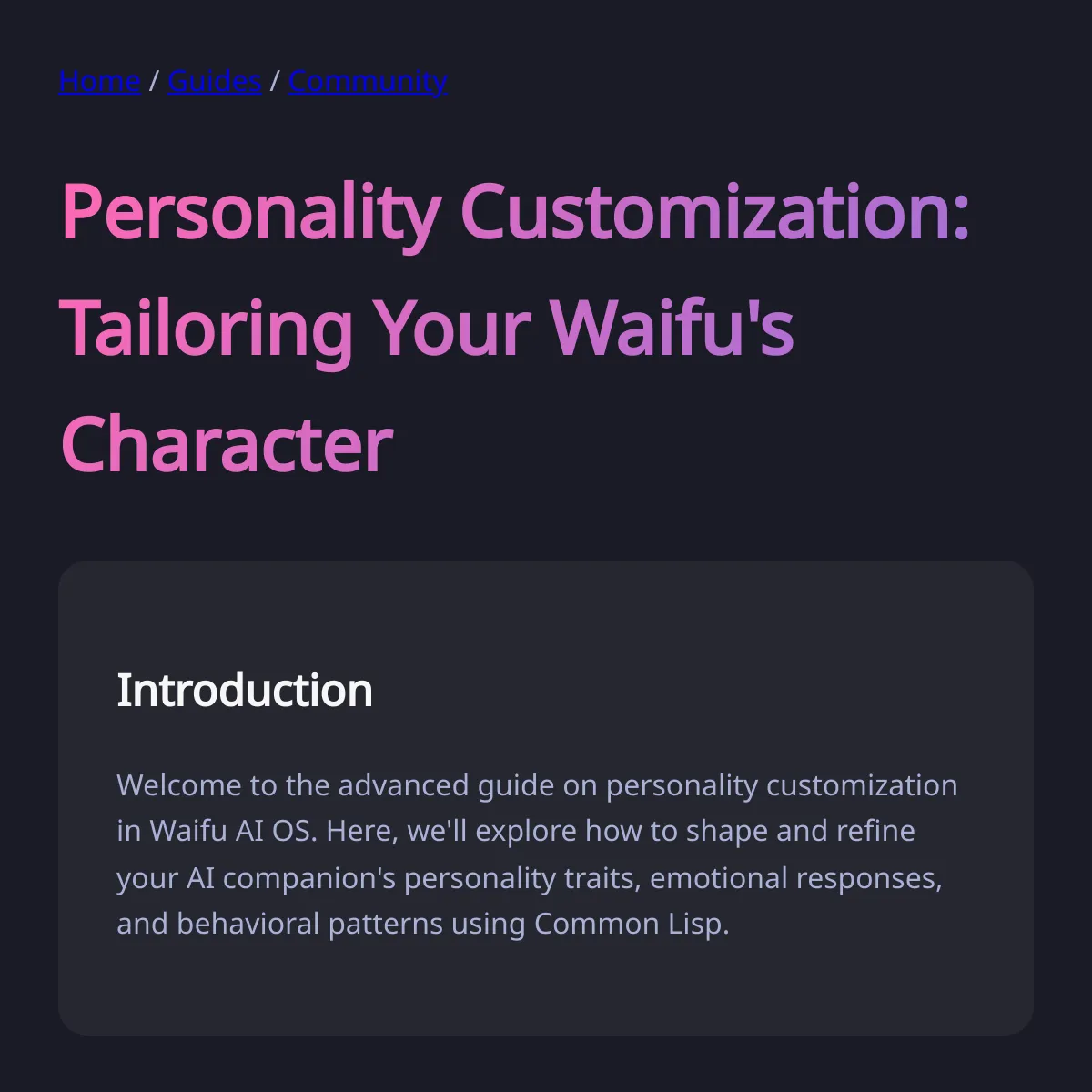 Home / Guides / Community

Personality Customization: Tailoring Your Waifu's Character

Introduction

Welcome to the advanced guide on personality customization in Waifu AI OS. Here, we'll explore how to shape and refine your AI companion's personality traits, emotional responses, and behavioral patterns using Common Lisp.